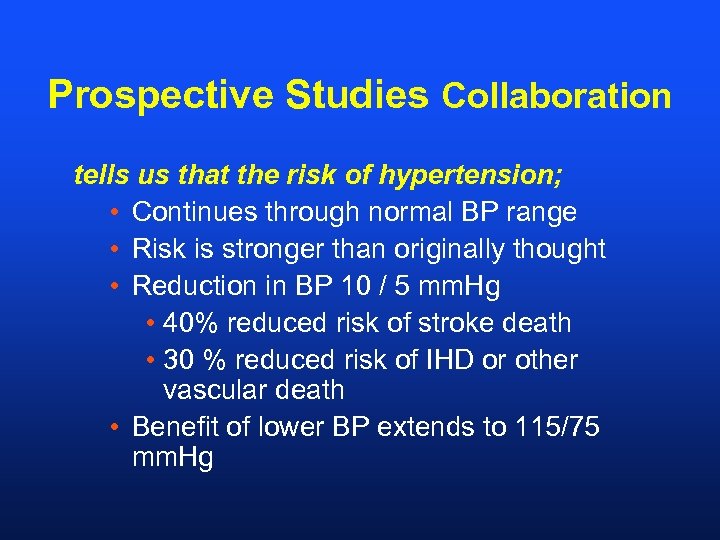 Prospective Studies Collaboration

tells us that the risk of hypertension;

• Continues through normal BP range
• Risk is stronger than originally thought
• Reduction in BP 10 / 5 mmHg
  • 40% reduced risk of stroke death
  • 30 % reduced risk of IHD or other vascular death
• Benefit of lower BP extends to 115/75 mmHg